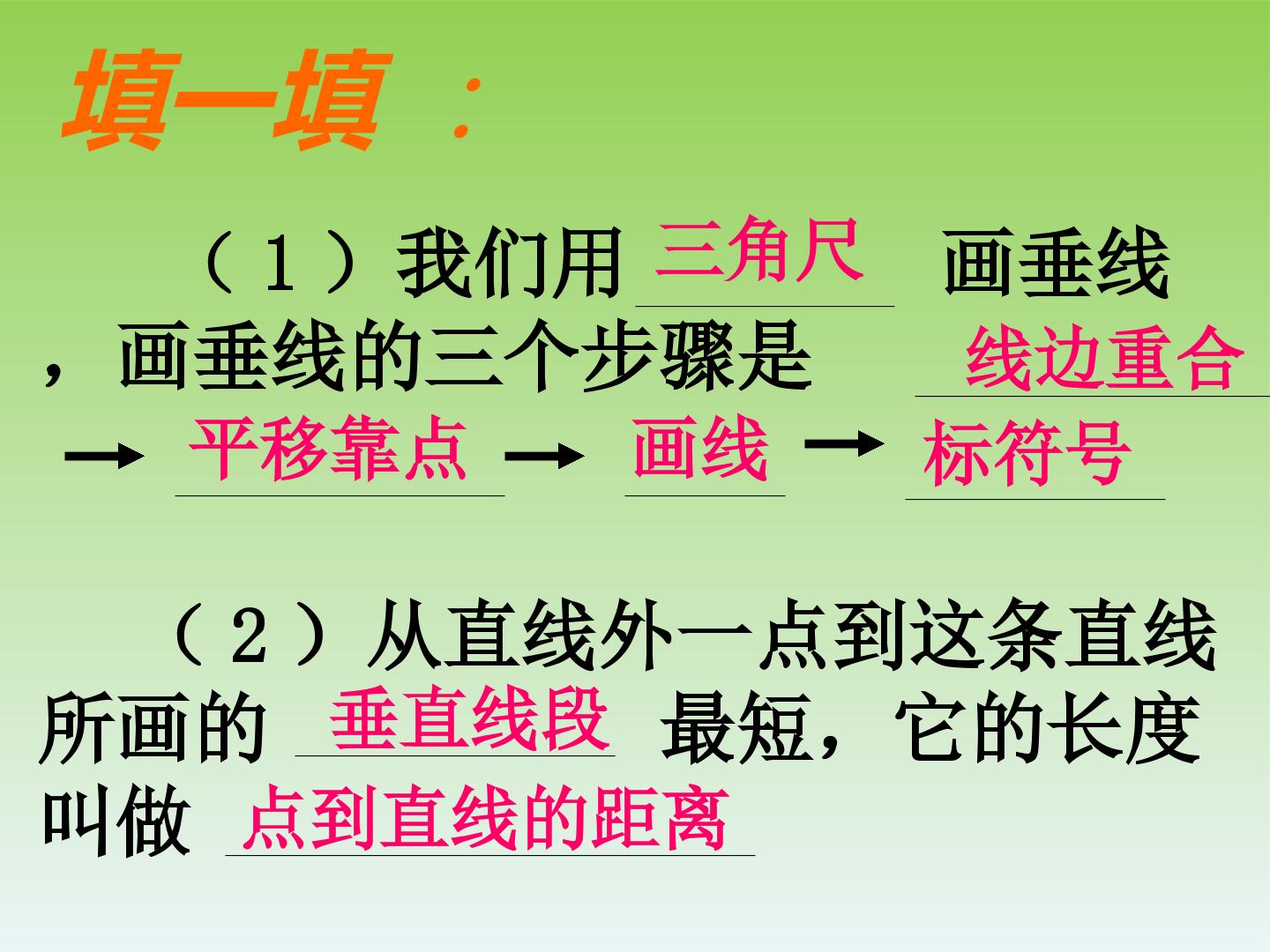 填一填：

（1）我们用三角尺画垂线，画垂线的三个步骤是线边重合→平移靠点→画线→标符号

（2）从直线外一点到这条直线所画的垂直线段最短，它的长度叫做点到直线的距离